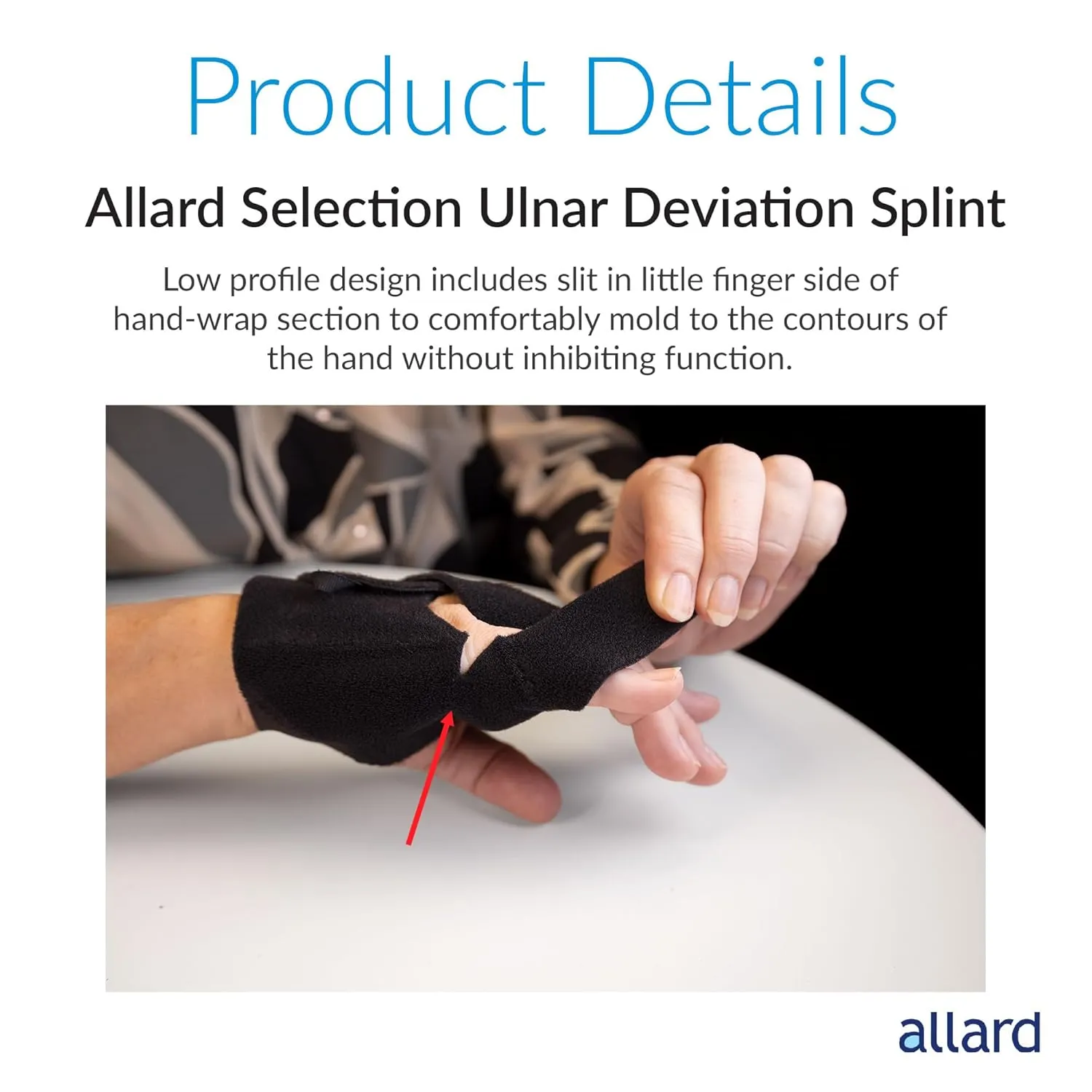 Product Details

Allard Selection Ulnar Deviation Splint

Low profile design includes slit in little finger side of hand-wrap section to comfortably mold to the contours of the hand without inhibiting function.

allard